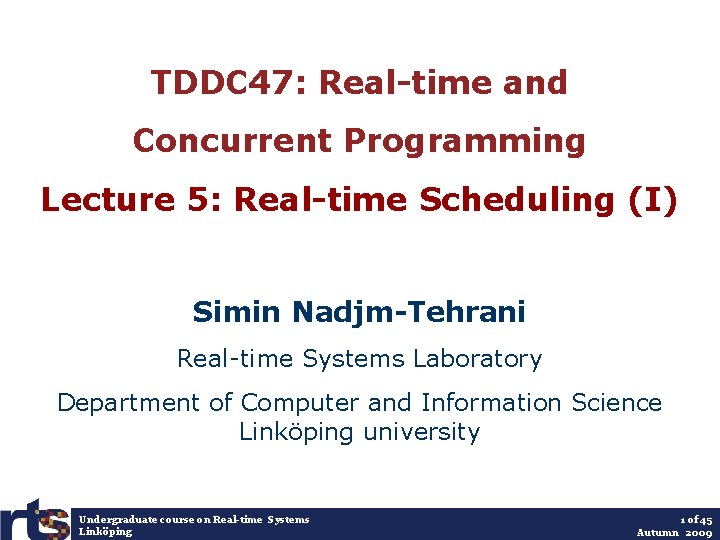 TDDC47: Real-time and Concurrent Programming

Lecture 5: Real-time Scheduling (I)

Simin Nadjm-Tehrani

Real-time Systems Laboratory

Department of Computer and Information Science
Linköping university

rts

Undergraduate course on Real-time Systems
Linköping

1 of 45
Autumn 2009